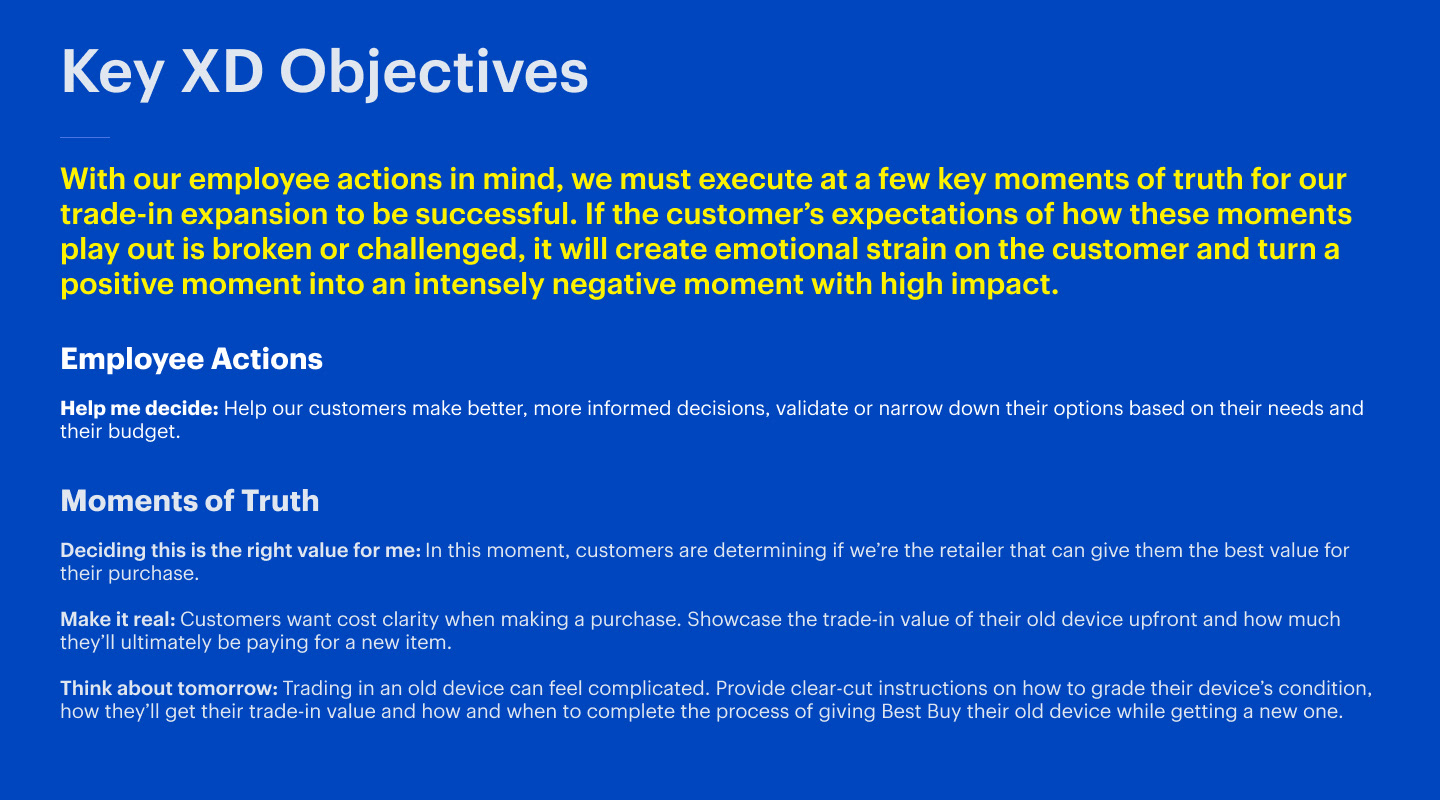 Key XD Objectives

With our employee actions in mind, we must execute at a few key moments of truth for our trade-in expansion to be successful. If the customer's expectations of how these moments play out is broken or challenged, it will create emotional strain on the customer and turn a positive moment into an intensely negative moment with high impact.

Employee Actions

Help me decide: Help our customers make better, more informed decisions, validate or narrow down their options based on their needs and their budget.

Moments of Truth

Deciding this is the right value for me: In this moment, customers are determining if we're the retailer that can give them the best value for their purchase.

Make it real: Customers want cost clarity when making a purchase. Showcase the trade-in value of their old device upfront and how much they'll ultimately be paying for a new item.

Think about tomorrow: Trading in an old device can feel complicated. Provide clear-cut instructions on how to grade their device's condition, how they'll get their trade-in value and how and when to complete the process of giving Best Buy their old device while getting a new one.